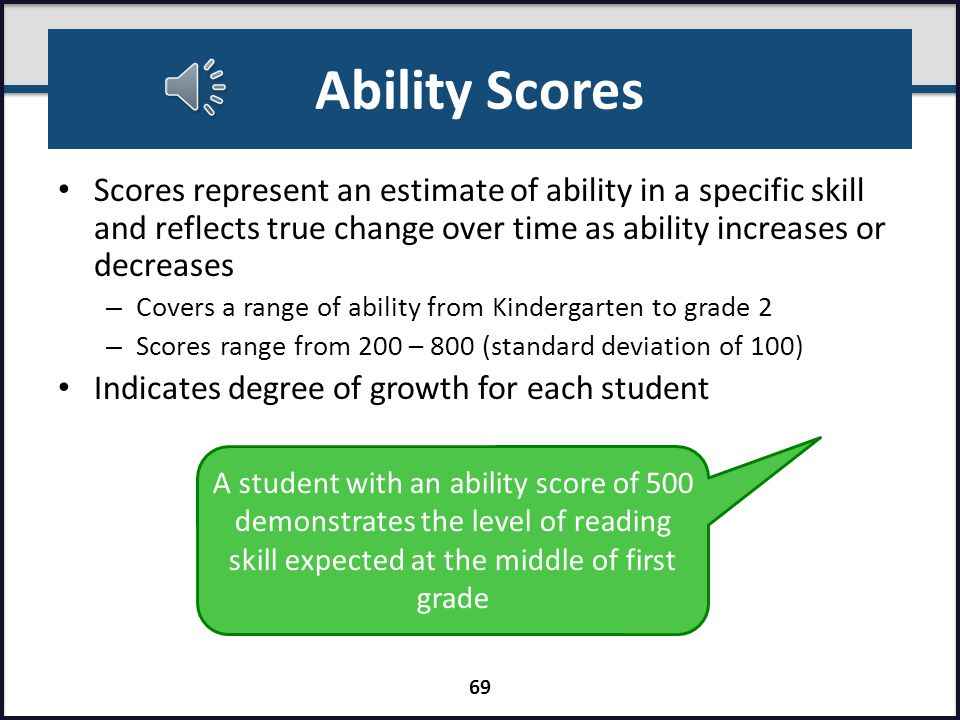 Ability Scores

• Scores represent an estimate of ability in a specific skill and reflects true change over time as ability increases or decreases
– Covers a range of ability from Kindergarten to grade 2
– Scores range from 200 – 800 (standard deviation of 100)
• Indicates degree of growth for each student

A student with an ability score of 500 demonstrates the level of reading skill expected at the middle of first grade

69